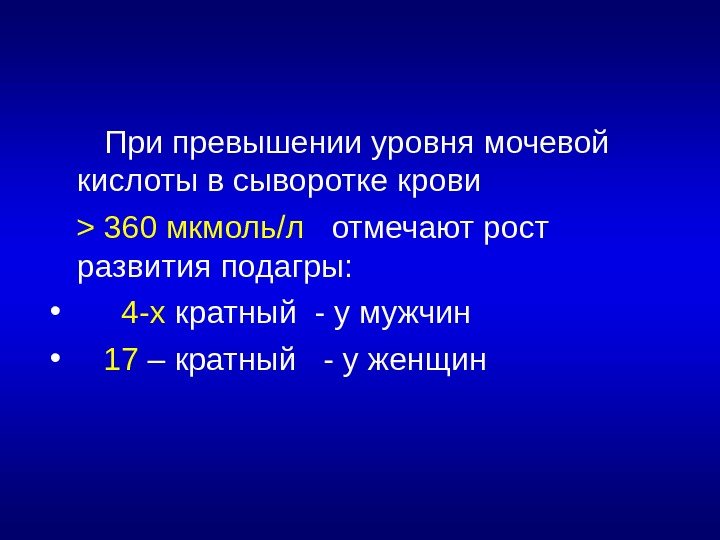 При превышении уровня мочевой кислоты в сыворотке крови

> 360 мкмоль/л отмечают рост развития подагры:

• 4-х кратный - у мужчин
• 17 – кратный - у женщин